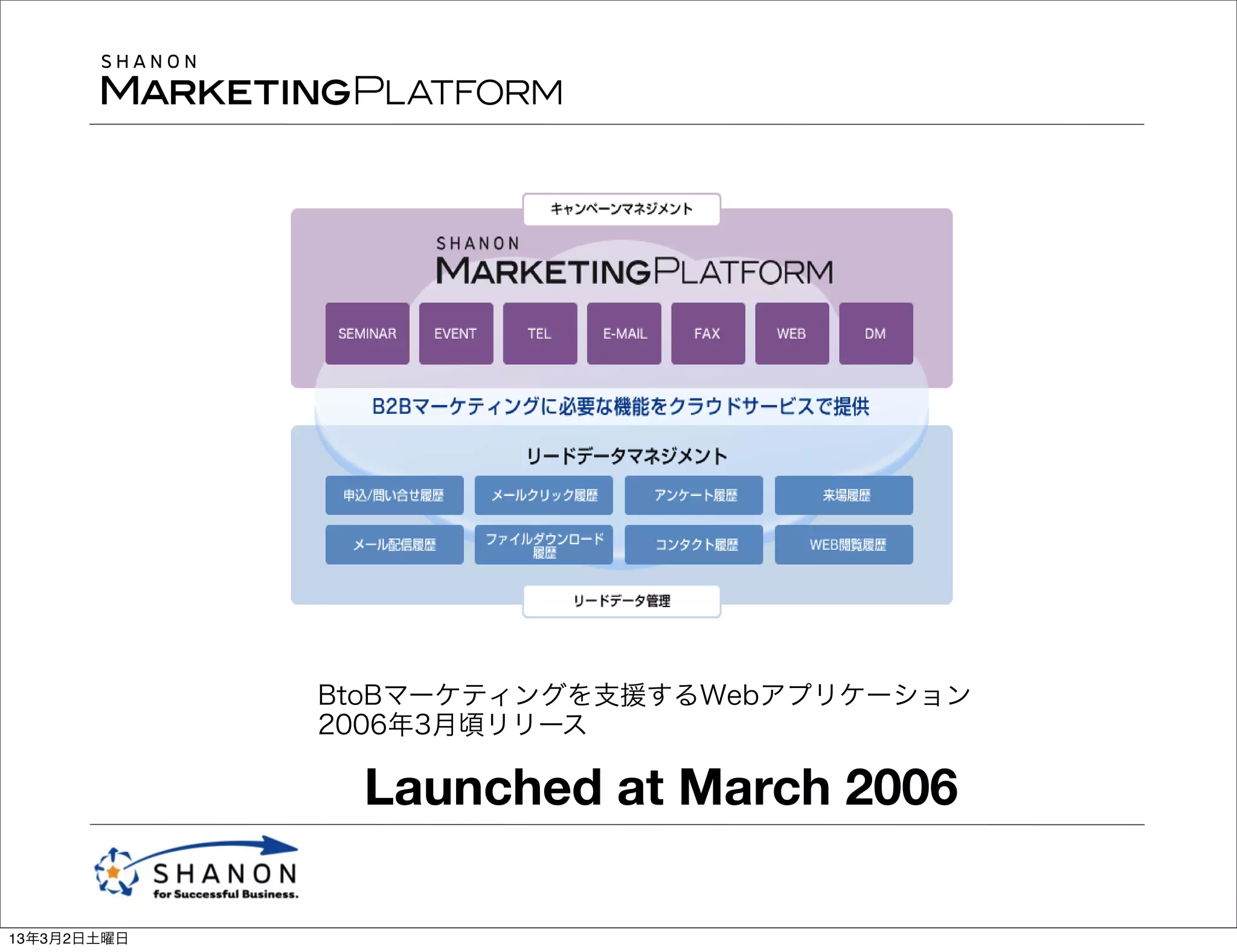 SHANON
MARKETINGPLATFORM

キャンペーンマネジメント

SHANON
MARKETINGPLATFORM

SEMINAR EVENT TEL E-MAIL FAX WEB DM

B2Bマーケティングに必要な機能をクラウドサービスで提供

リードデータマネジメント

申込/問い合せ履歴 メールクリック履歴 アンケート履歴 来場履歴

メール配信履歴 ファイルダウンロード履歴 コンタクト履歴 WEB閲覧履歴

リードデータ管理

BtoBマーケティングを支援するWebアプリケーション
2006年3月頃リリース

Launched at March 2006

SHANON
for Successful Business.

13年3月2日土曜日